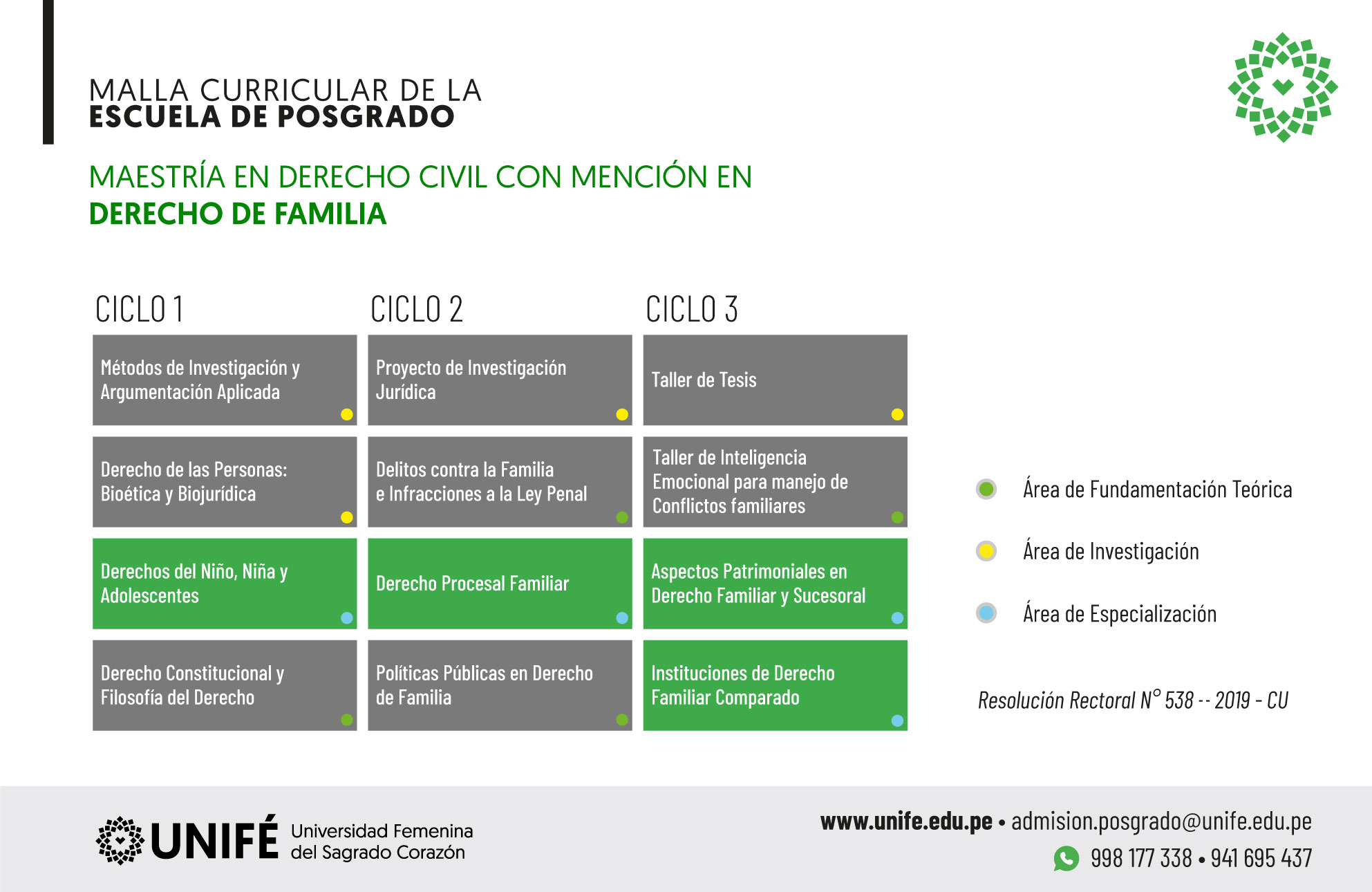 MALLA CURRICULAR DE LA
ESCUELA DE POSGRADO

MAESTRÍA EN DERECHO CIVIL CON MENCIÓN EN
DERECHO DE FAMILIA

| CICLO 1 | CICLO 2 | CICLO 3 |
|---|---|---|
| Métodos de Investigación y Argumentación Aplicada | Proyecto de Investigación Jurídica | Taller de Tesis |
| Derecho de las Personas: Bioética y Biojurídica | Delitos contra la Familia e Infracciones a la Ley Penal | Taller de Inteligencia Emocional para manejo de Conflictos familiares |
| Derechos del Niño, Niña y Adolescentes | Derecho Procesal Familiar | Aspectos Patrimoniales en Derecho Familiar y Sucesoral |
| Derecho Constitucional y Filosofía del Derecho | Políticas Públicas en Derecho de Familia | Instituciones de Derecho Familiar Comparado |

Área de Fundamentación Teórica

Área de Investigación

Área de Especialización

Resolución Rectoral N° 538 -- 2019 - CU

UNIFÉ Universidad Femenina del Sagrado Corazón

www.unife.edu.pe • admision.posgrado@unife.edu.pe
998 177 338 • 941 695 437